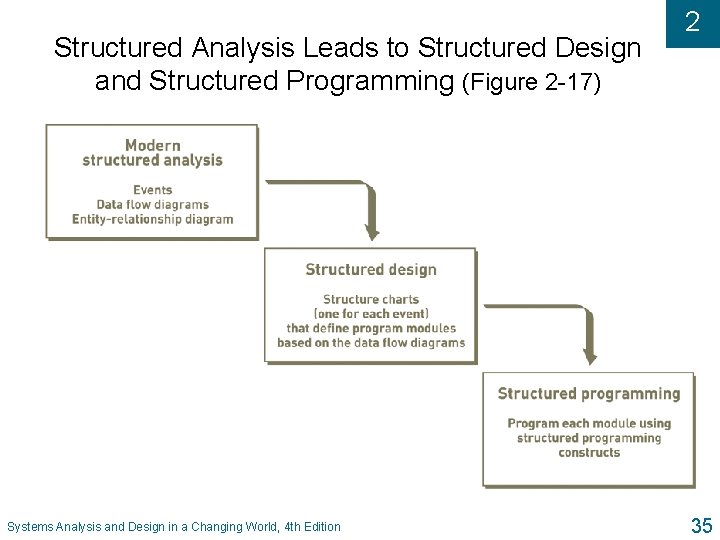 2

Structured Analysis Leads to Structured Design and Structured Programming (Figure 2-17)

Modern structured analysis

Events
Data flow diagrams
Entity-relationship diagram

Structured design

Structure charts (one for each event) that define program modules based on the data flow diagrams

Structured programming

Program each module using structured programming constructs

Systems Analysis and Design in a Changing World, 4th Edition

35